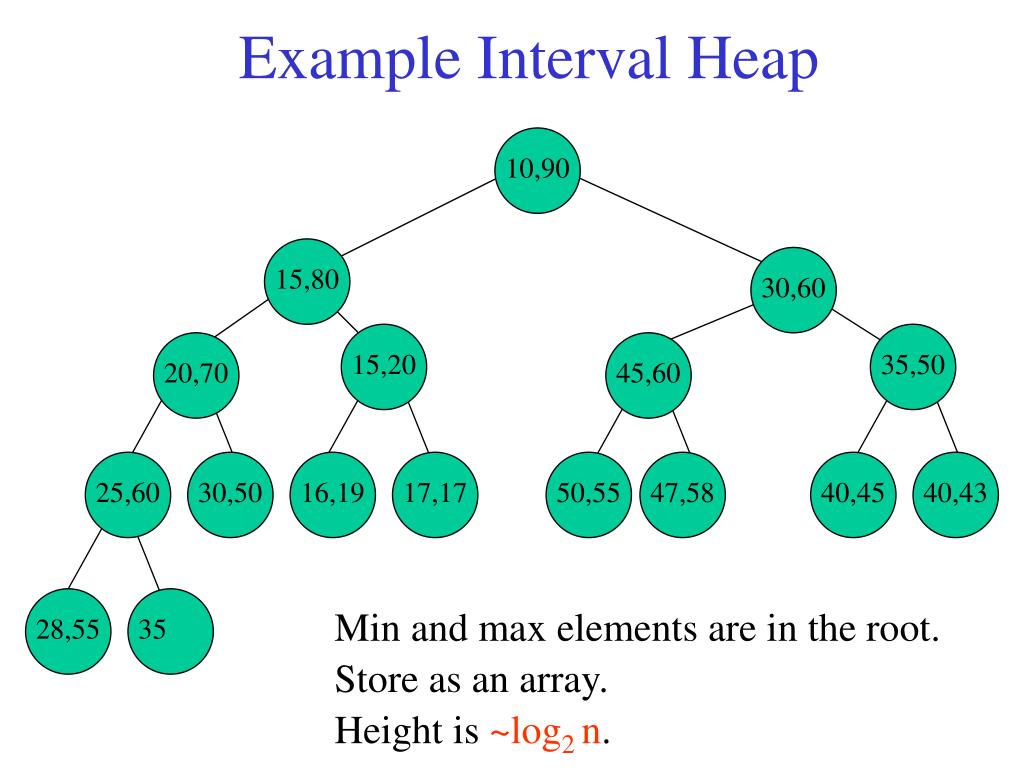 Example Interval Heap

10,90

15,80

30,60

20,70

15,20

45,60

35,50

25,60

30,50

16,19

17,17

50,55

47,58

40,45

40,43

28,55

35

Min and max elements are in the root.

Store as an array.

Height is $\sim\log_2 n$.